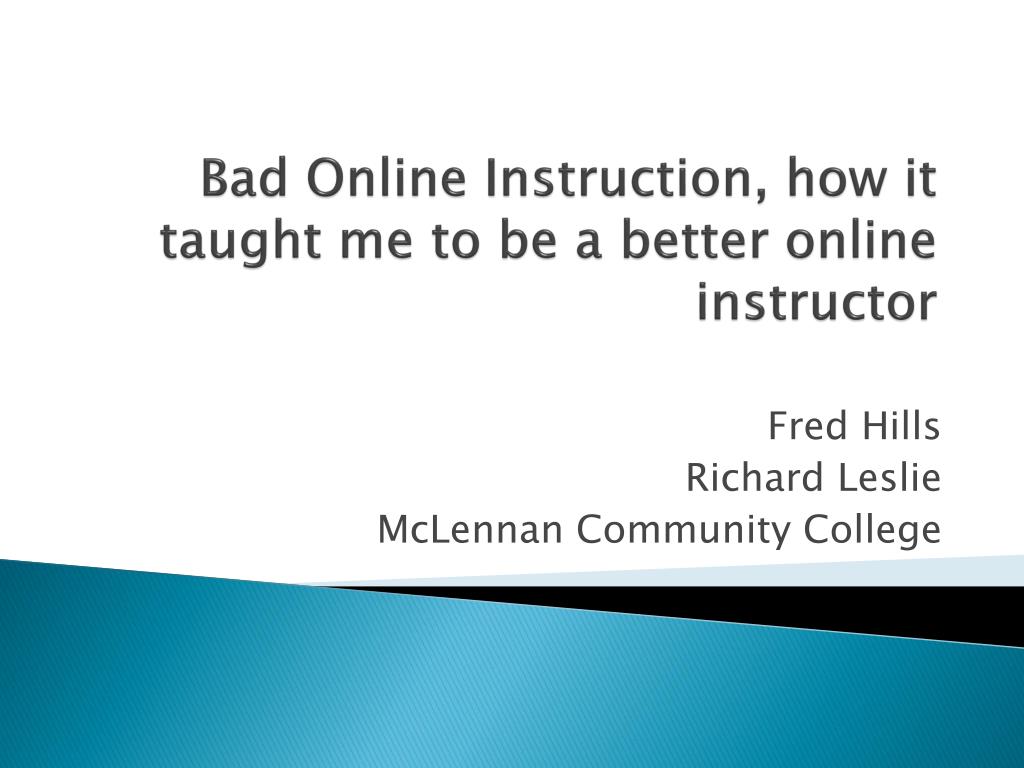 Bad Online Instruction, how it taught me to be a better online instructor

Fred Hills
Richard Leslie
McLennan Community College